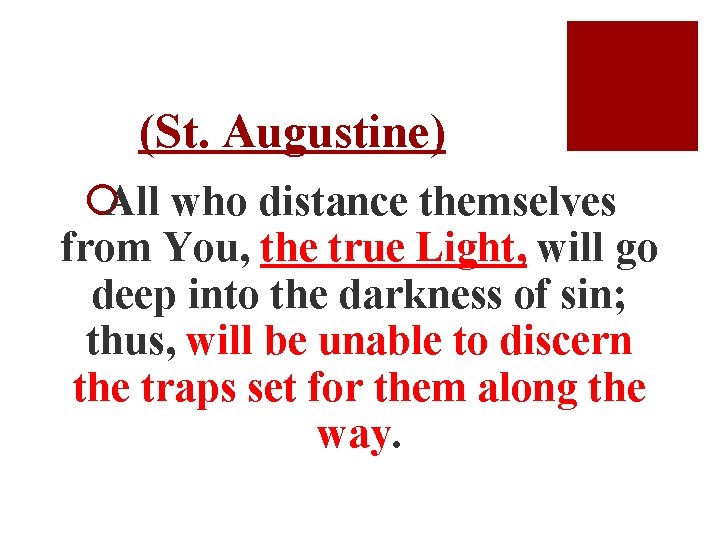 (St. Augustine)

All who distance themselves from You, the true Light, will go deep into the darkness of sin; thus, will be unable to discern the traps set for them along the way.